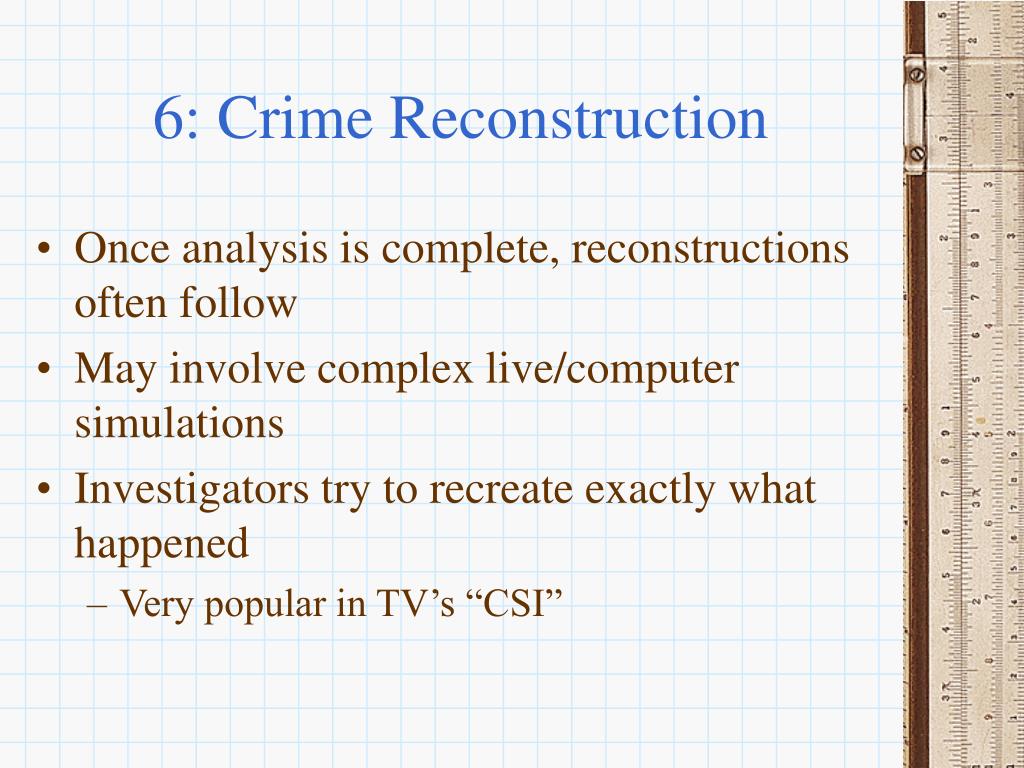 6: Crime Reconstruction

• Once analysis is complete, reconstructions often follow
• May involve complex live/computer simulations
• Investigators try to recreate exactly what happened
– Very popular in TV’s “CSI”